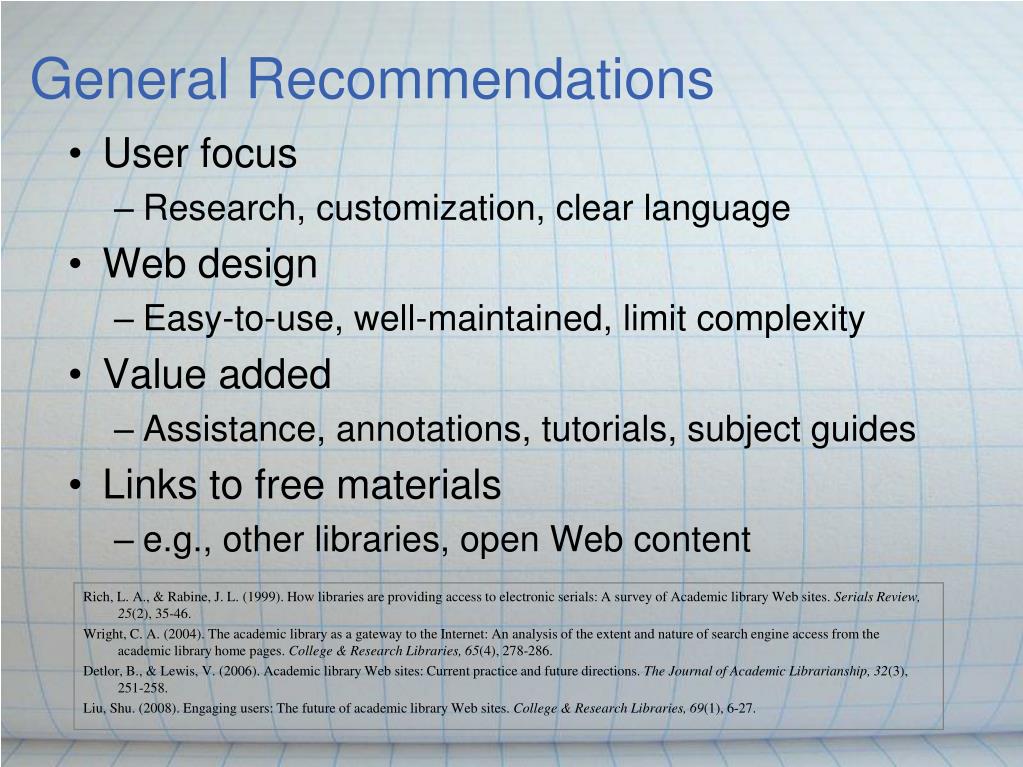 General Recommendations

• User focus
– Research, customization, clear language
• Web design
– Easy-to-use, well-maintained, limit complexity
• Value added
– Assistance, annotations, tutorials, subject guides
• Links to free materials
– e.g., other libraries, open Web content

Rich, L. A., & Rabine, J. L. (1999). How libraries are providing access to electronic serials: A survey of Academic library Web sites. Serials Review, 25(2), 35-46.

Wright, C. A. (2004). The academic library as a gateway to the Internet: An analysis of the extent and nature of search engine access from the academic library home pages. College & Research Libraries, 65(4), 278-286.

Detlor, B., & Lewis, V. (2006). Academic library Web sites: Current practice and future directions. The Journal of Academic Librarianship, 32(3), 251-258.

Liu, Shu. (2008). Engaging users: The future of academic library Web sites. College & Research Libraries, 69(1), 6-27.